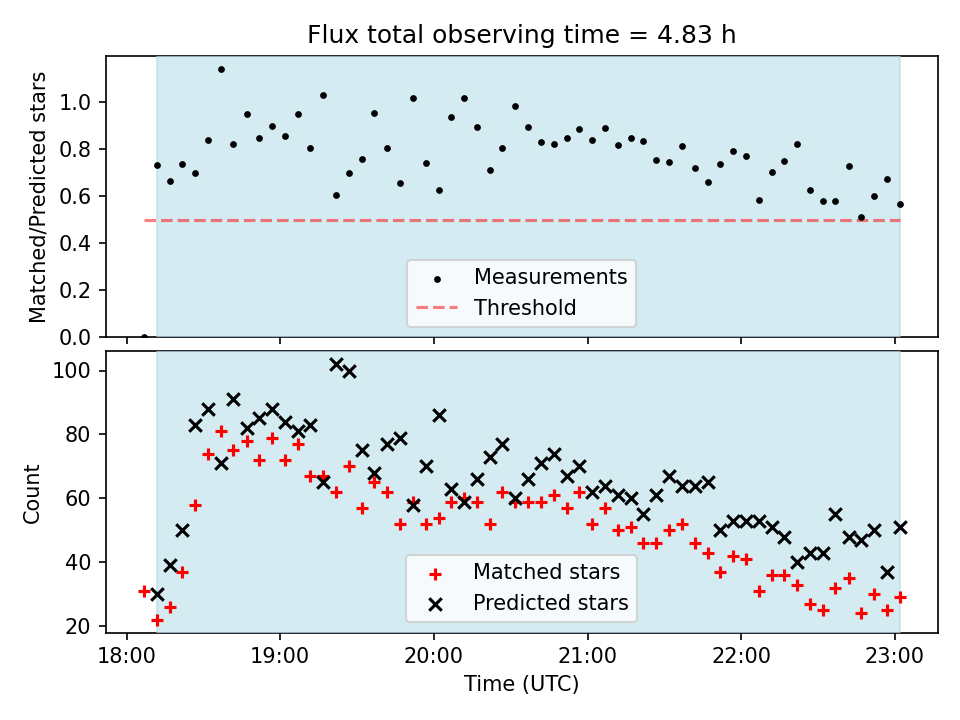 Flux total observing time = 4.83 h

Matched/Predicted stars

1.0
0.8
0.6
0.4
0.2
0.0

Measurements
Threshold

Count

100
80
60
40
20

Matched stars
Predicted stars

18:00
19:00
20:00
21:00
22:00
23:00

Time (UTC)